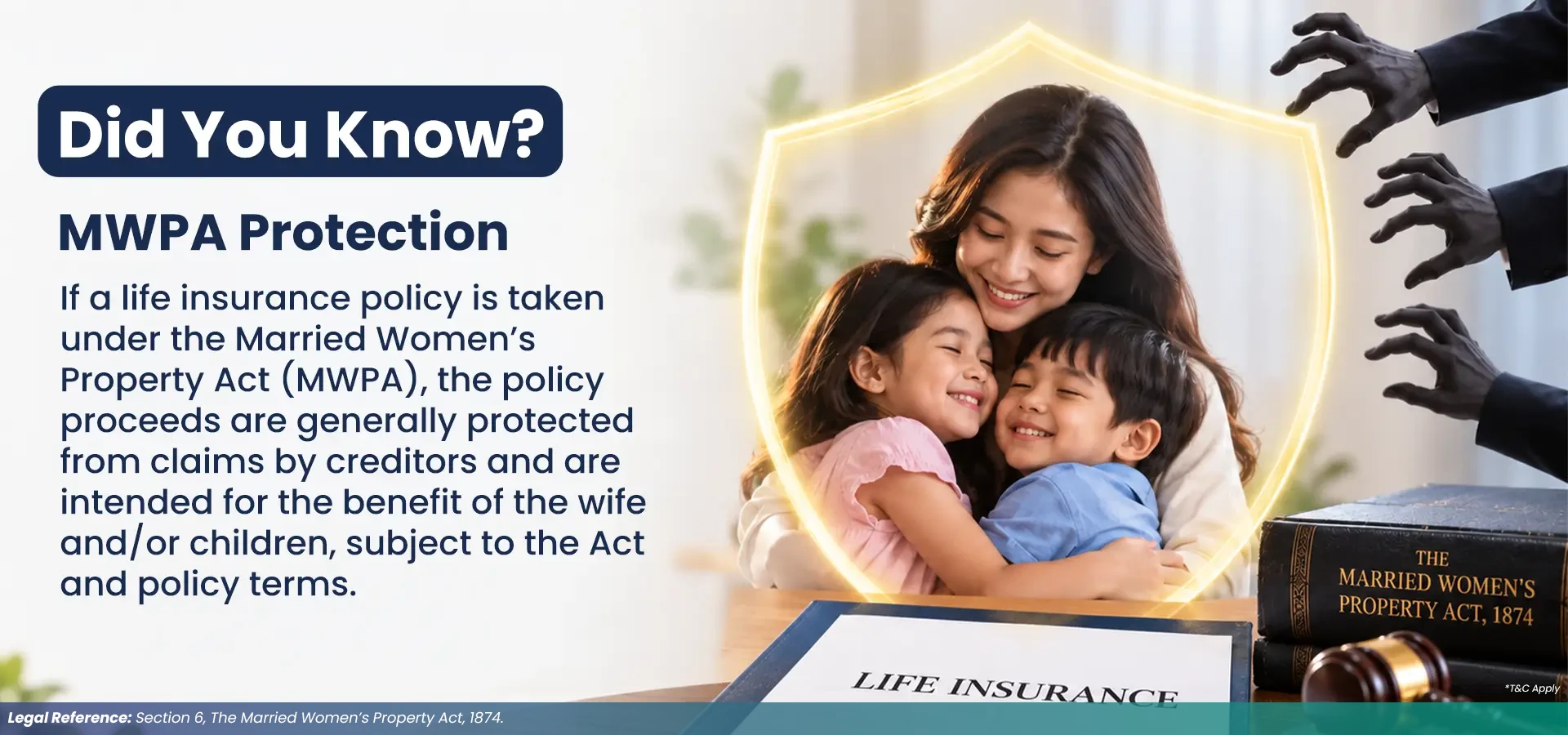 Did You Know?

MWPA Protection

If a life insurance policy is taken under the Married Women's Property Act (MWPA), the policy proceeds are generally protected from claims by creditors and are intended for the benefit of the wife and/or children, subject to the Act and policy terms.

THE MARRIED WOMEN'S PROPERTY ACT, 1874

LIFE INSURANCE

*T&C Apply

Legal Reference: Section 6, The Married Women's Property Act, 1874.